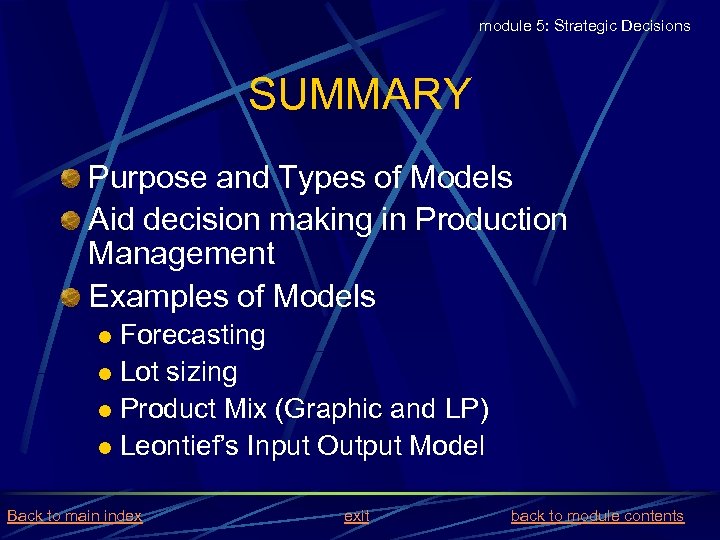 module 5: Strategic Decisions

SUMMARY

Purpose and Types of Models
Aid decision making in Production Management
Examples of Models
Forecasting
Lot sizing
Product Mix (Graphic and LP)
Leontief's Input Output Model

Back to main index exit back to module contents